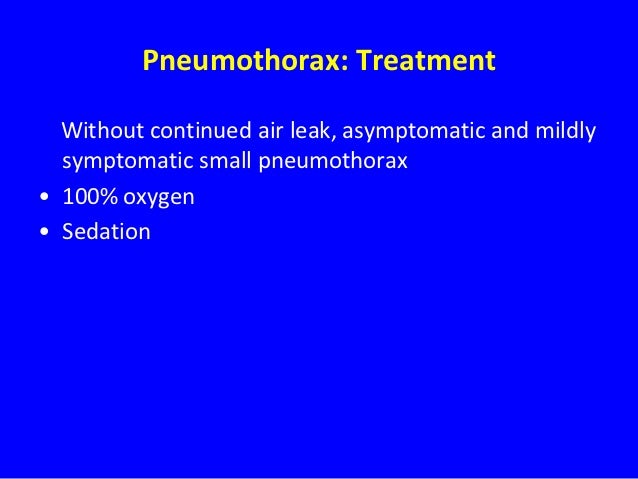 Pneumothorax: Treatment

Without continued air leak, asymptomatic and mildly symptomatic small pneumothorax

• 100% oxygen
• Sedation